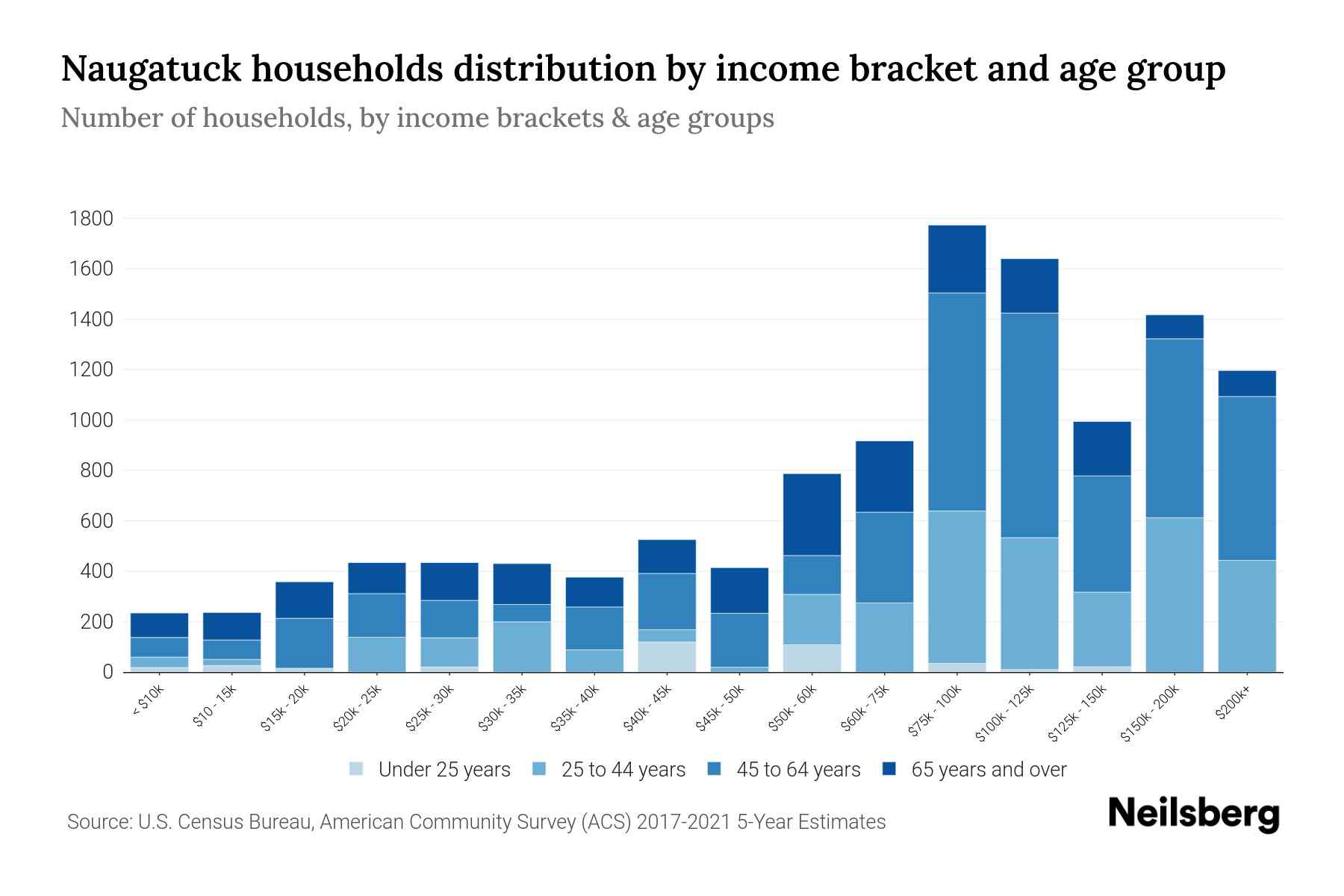 Naugatuck households distribution by income bracket and age group

Number of households, by income brackets & age groups

1800
1600
1400
1200
1000
800
600
400
200
0

< $10k
$10 - 15k
$15k - 20k
$20k - 25k
$25k - 30k
$30k - 35k
$35k - 40k
$40k - 45k
$45k - 50k
$50k - 60k
$60k - 75k
$75k - 100k
$100k - 125k
$125k - 150k
$150k - 200k
$200k+

Under 25 years
25 to 44 years
45 to 64 years
65 years and over

Source: U.S. Census Bureau, American Community Survey (ACS) 2017-2021 5-Year Estimates

Neilsberg